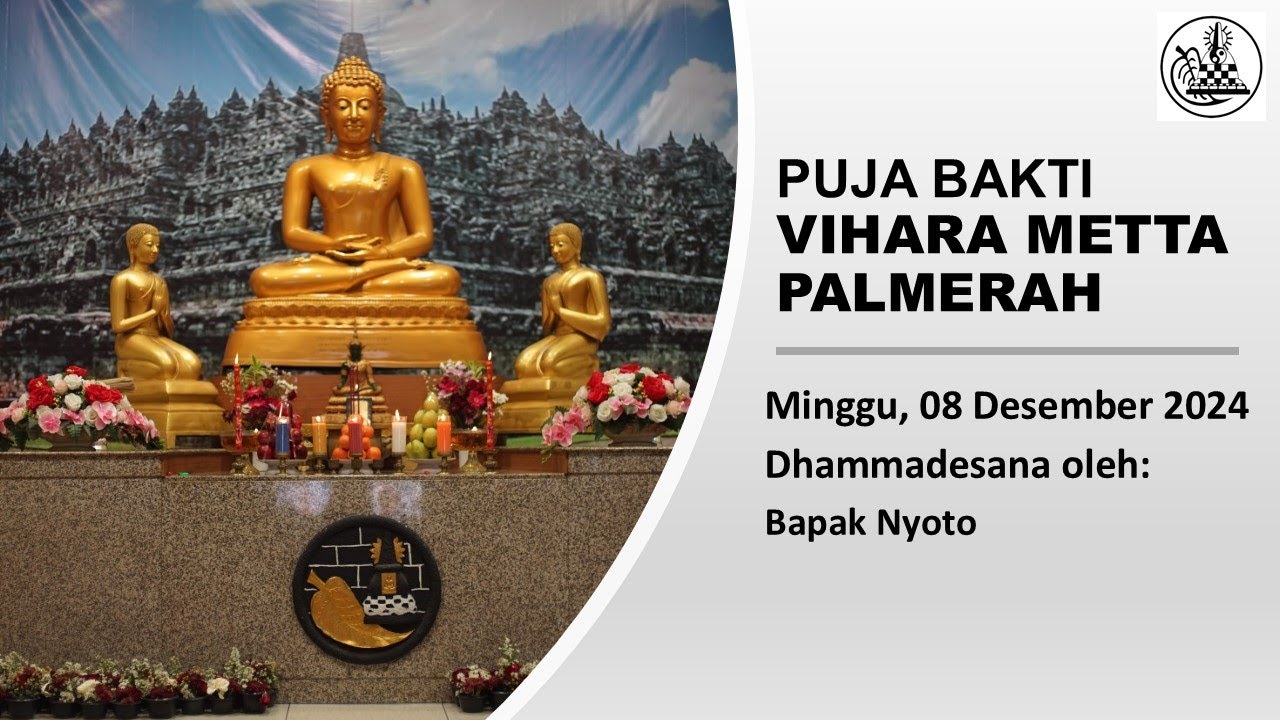 PUJA BAKTI
VIHARA METTA PALMERAH

Minggu, 08 Desember 2024
Dhammadesana oleh:
Bapak Nyoto